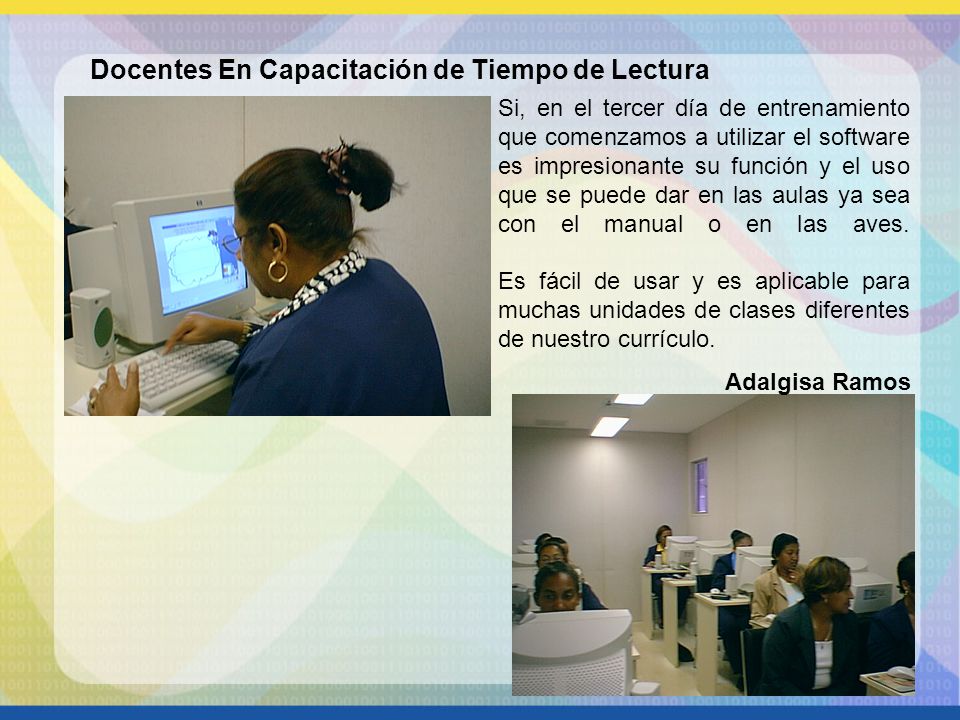 Docentes En Capacitación de Tiempo de Lectura

Si, en el tercer día de entrenamiento que comenzamos a utilizar el software es impresionante su función y el uso que se puede dar en las aulas ya sea con el manual o en las aves.

Es fácil de usar y es aplicable para muchas unidades de clases diferentes de nuestro currículo.

Adalgisa Ramos